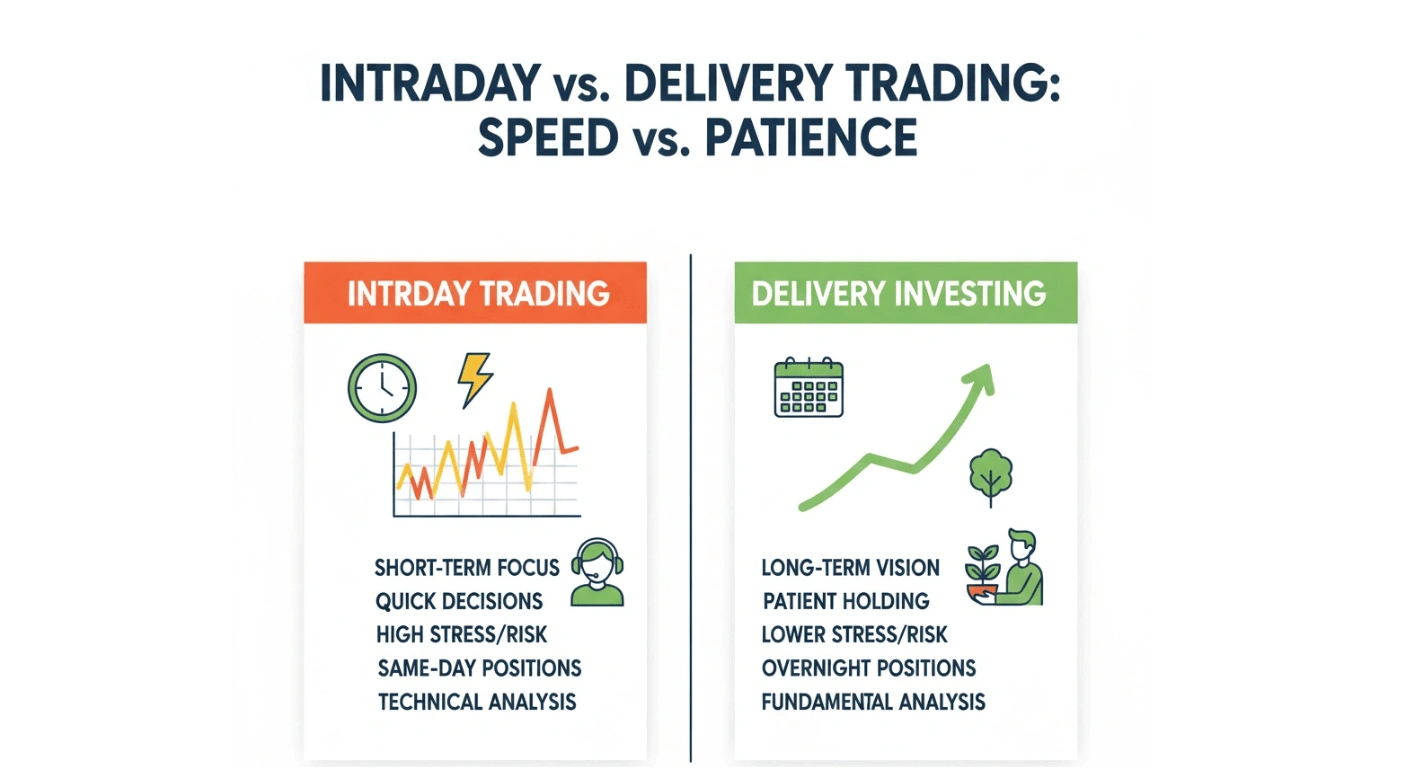 INTRADAY vs. DELIVERY TRADING: SPEED vs. PATIENCE

INTRDAY TRADING

SHORT-TERM FOCUS
QUICK DECISIONS
HIGH STRESS/RISK
SAME-DAY POSITIONS
TECHNICAL ANALYSIS

DELIVERY INVESTING

LONG-TERM VISION
PATIENT HOLDING
LOWER STRESS/RISK
OVERNIGHT POSITIONS
FUNDAMENTAL ANALYSIS